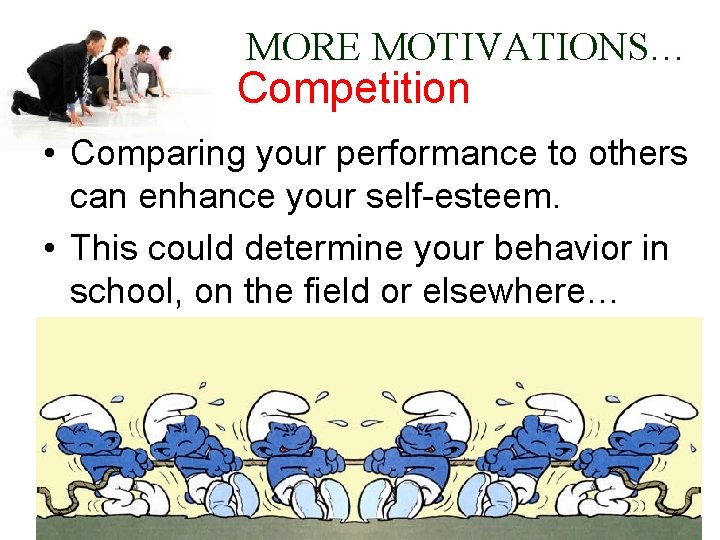 MORE MOTIVATIONS…
Competition

• Comparing your performance to others can enhance your self-esteem.
• This could determine your behavior in school, on the field or elsewhere…